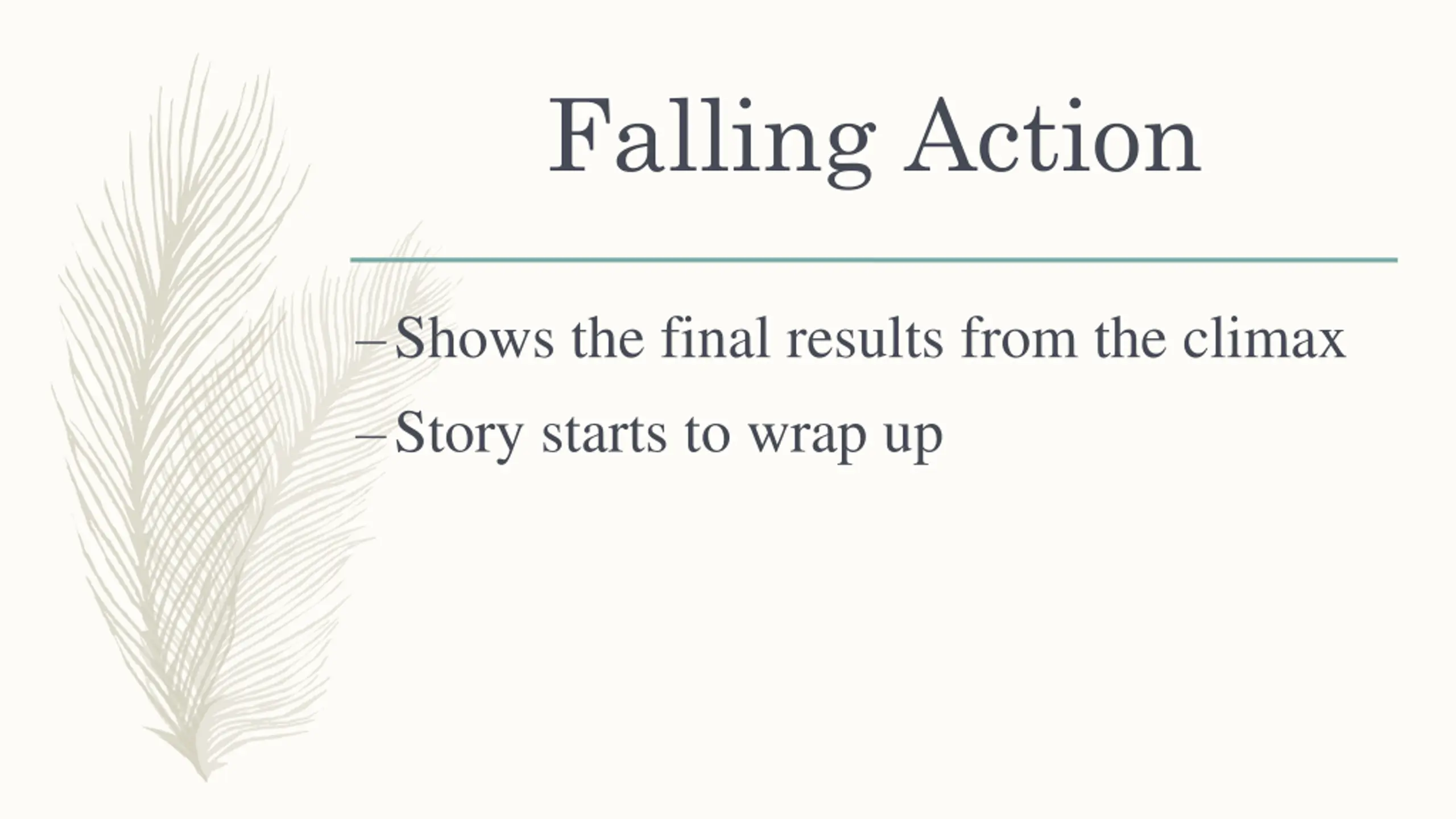 Falling Action

– Shows the final results from the climax

– Story starts to wrap up